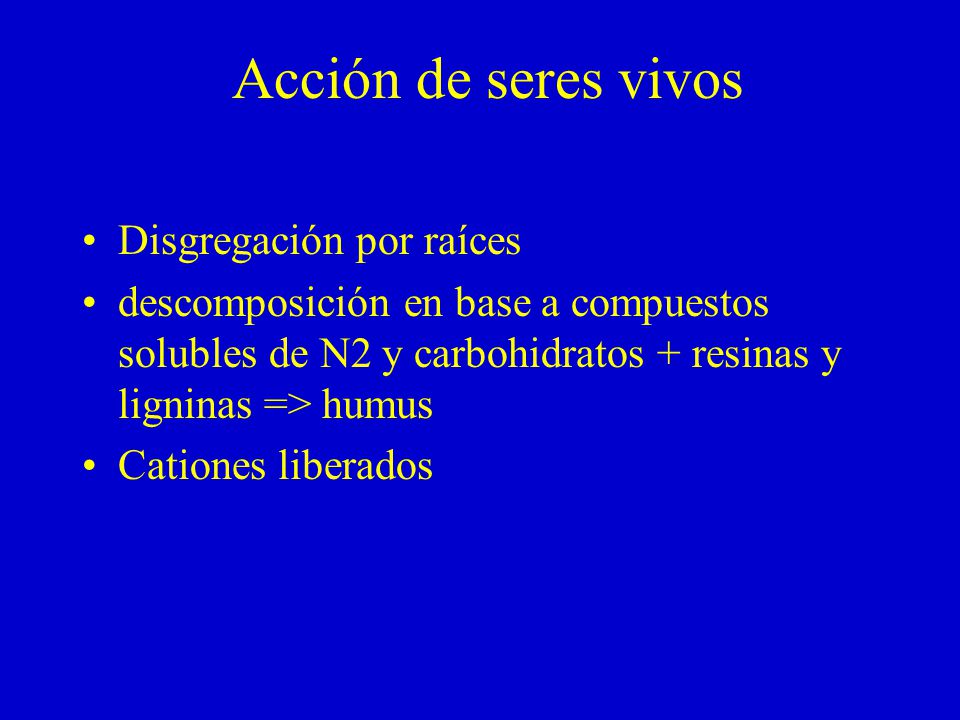 Acción de seres vivos

• Disgregación por raíces
• descomposición en base a compuestos solubles de N2 y carbohidratos + resinas y ligninas => humus
• Cationes liberados